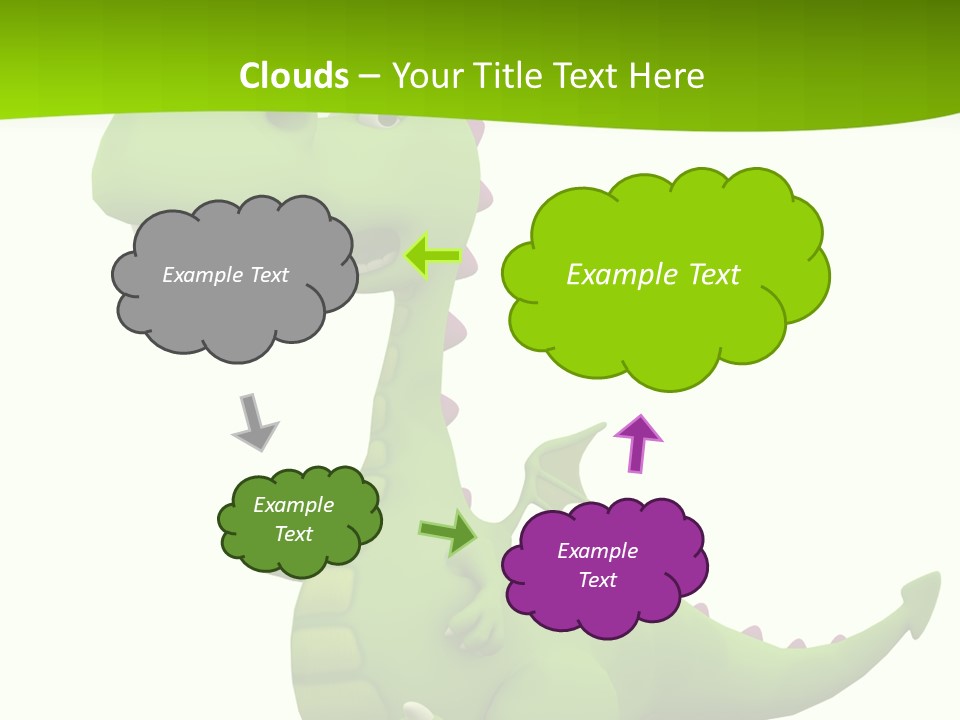 Clouds – Your Title Text Here

Example Text

Example Text

Example Text

Example Text